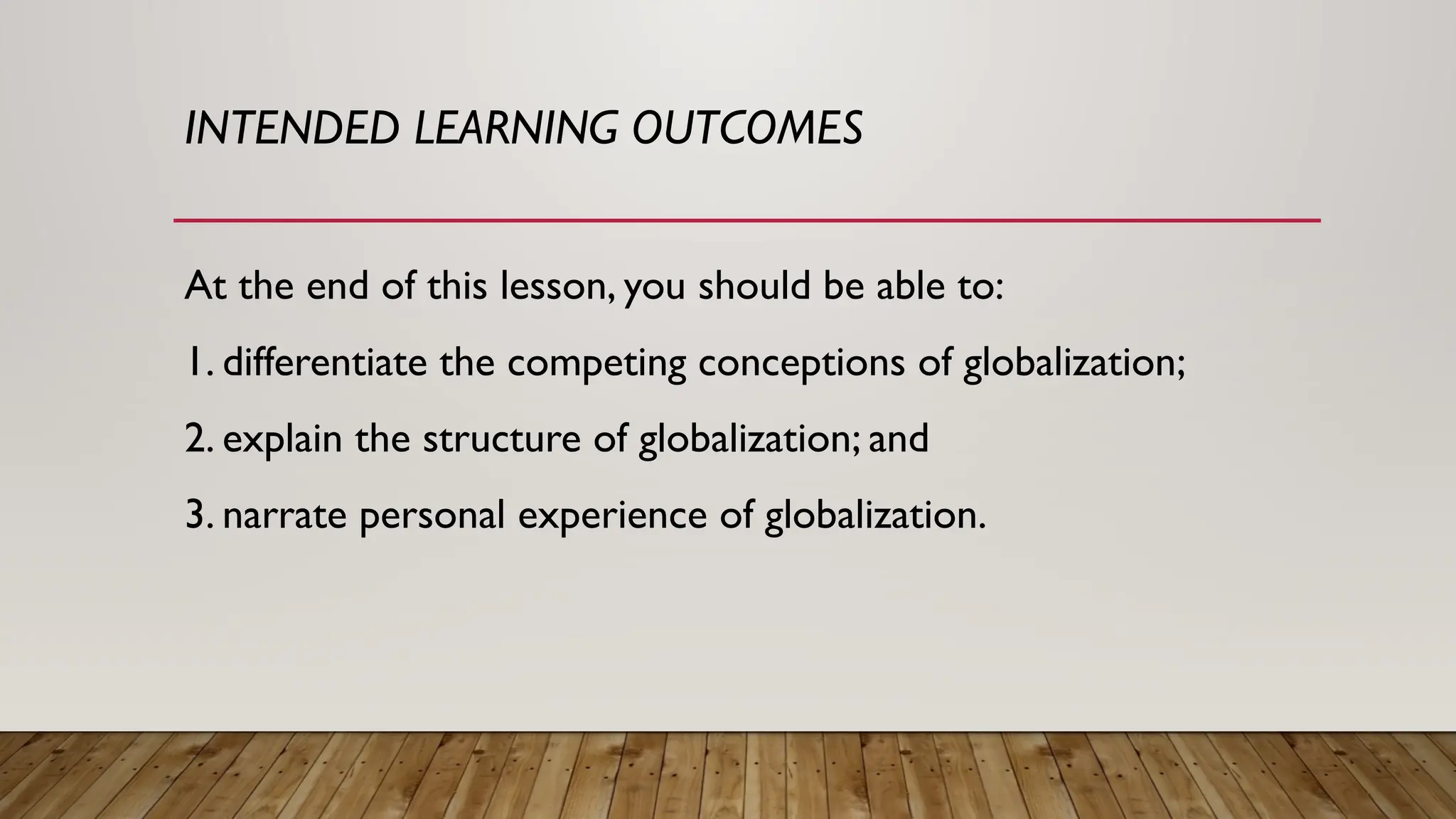 INTENDED LEARNING OUTCOMES

At the end of this lesson, you should be able to:

1. differentiate the competing conceptions of globalization;

2. explain the structure of globalization; and

3. narrate personal experience of globalization.